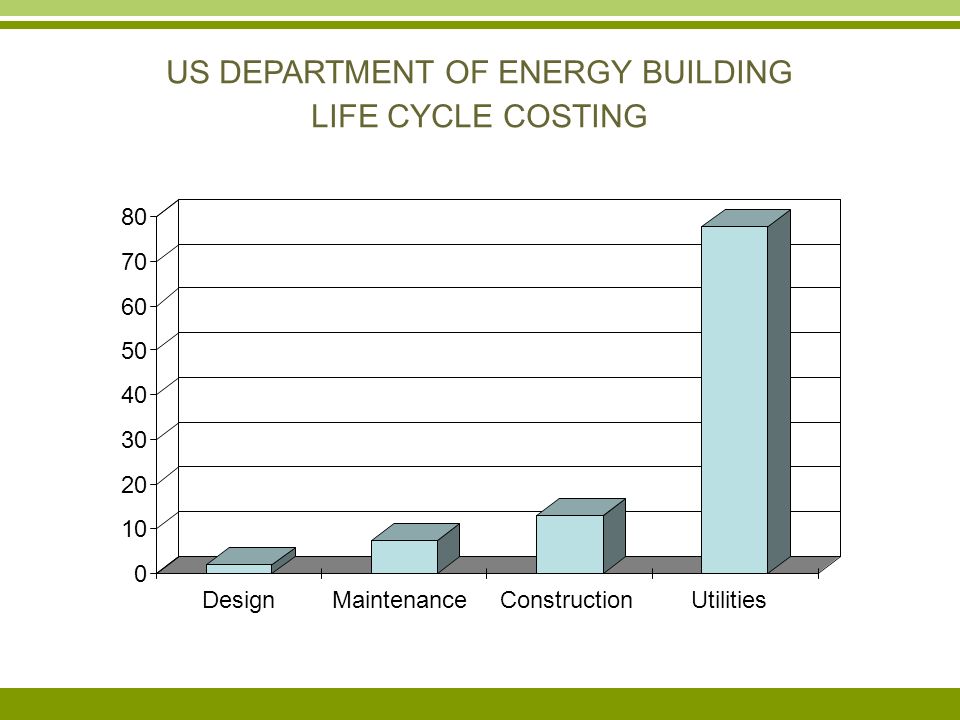 US DEPARTMENT OF ENERGY BUILDING LIFE CYCLE COSTING

80
70
60
50
40
30
20
10
0

Design
Maintenance
Construction
Utilities